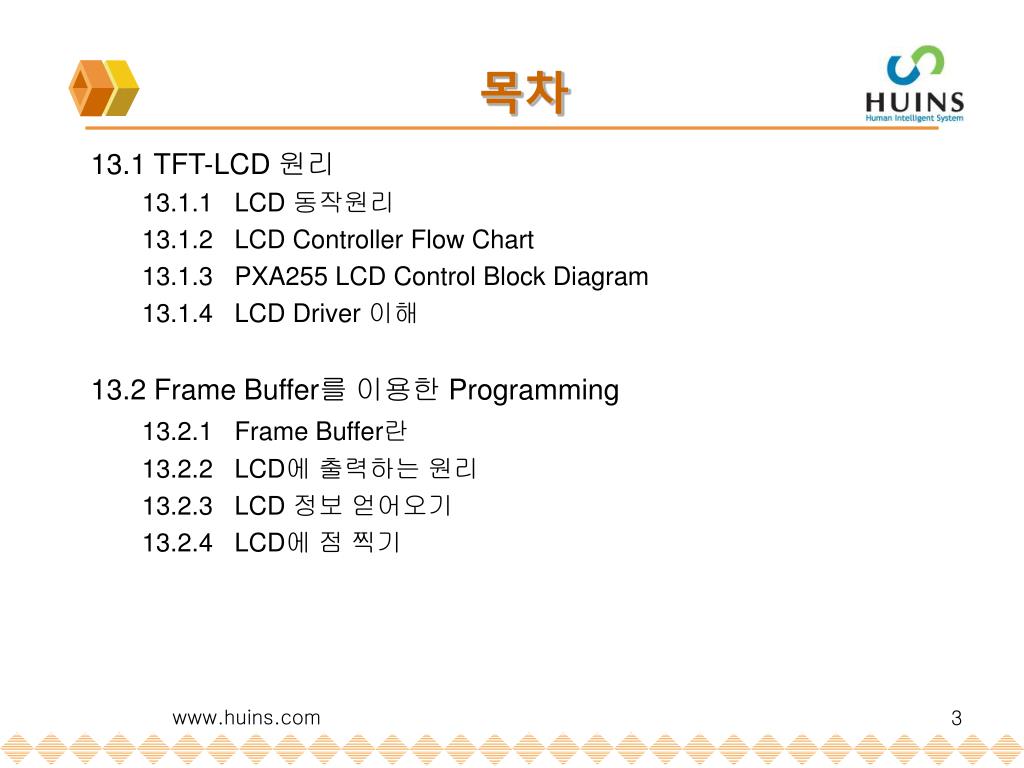 목차

HUINS
Human Intelligent System

13.1 TFT-LCD 원리
13.1.1 LCD 동작원리
13.1.2 LCD Controller Flow Chart
13.1.3 PXA255 LCD Control Block Diagram
13.1.4 LCD Driver 이해

13.2 Frame Buffer를 이용한 Programming
13.2.1 Frame Buffer란
13.2.2 LCD에 출력하는 원리
13.2.3 LCD 정보 얻어오기
13.2.4 LCD에 점 찍기

www.huins.com

3